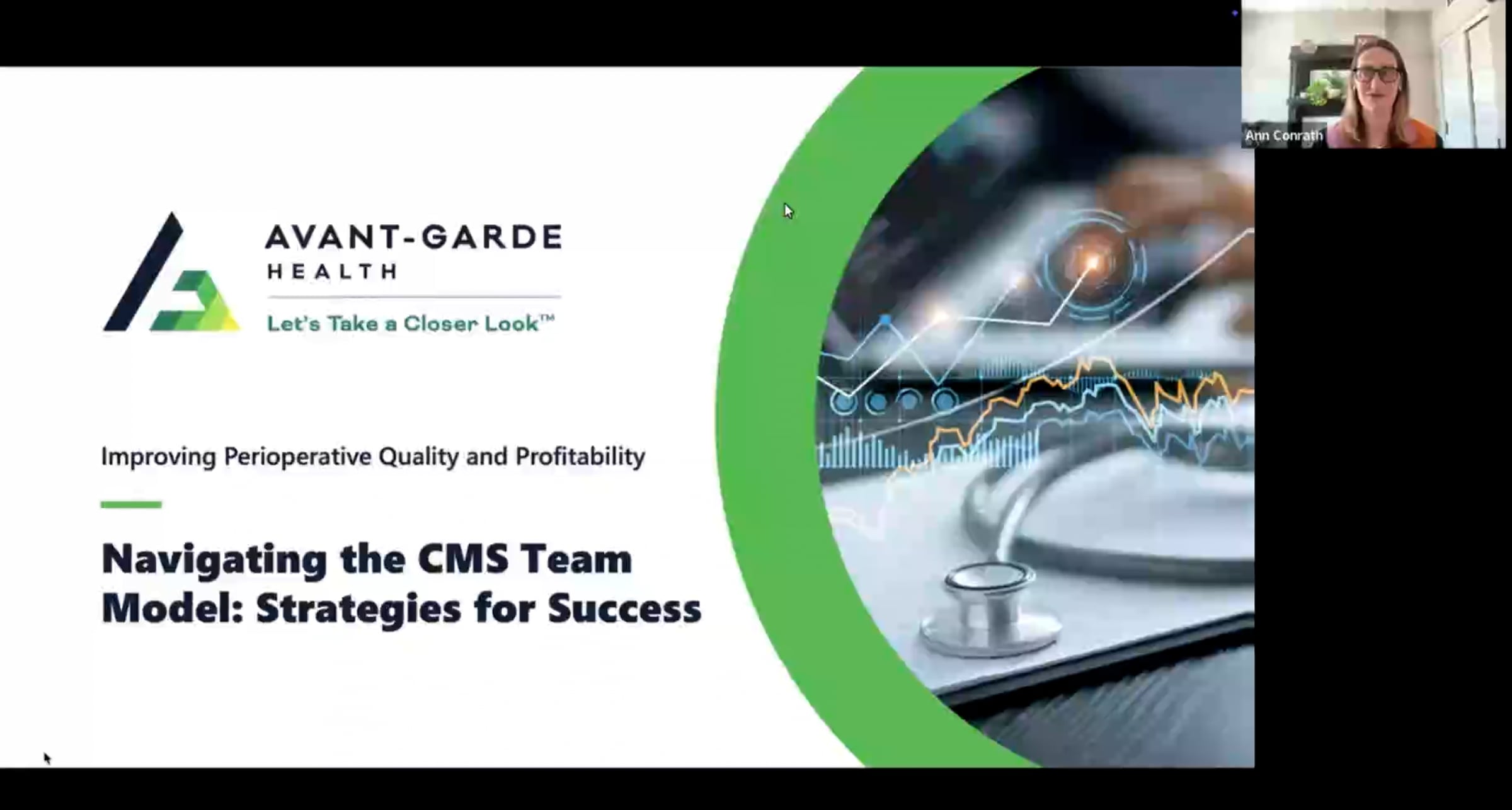 Ann Conrath

AVANT-GARDE
HEALTH
Let's Take a Closer Look™

Improving Perioperative Quality and Profitability

Navigating the CMS Team Model: Strategies for Success